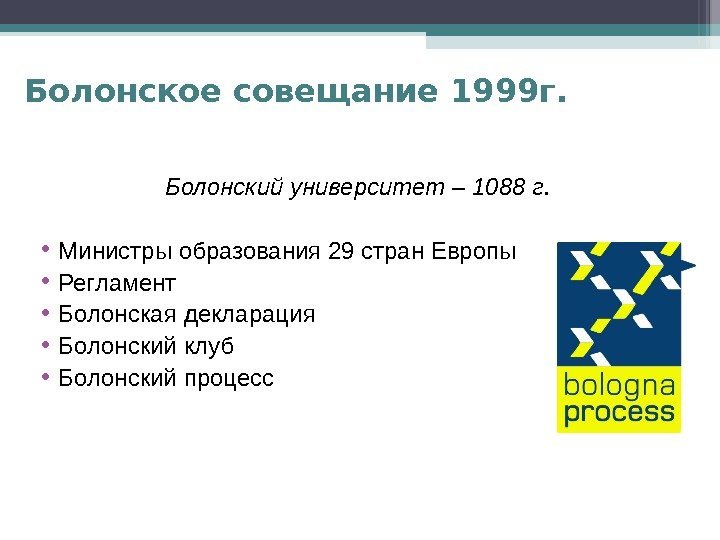 Болонское совещание 1999г.

Болонский университет – 1088 г.

• Министры образования 29 стран Европы
• Регламент
• Болонская декларация
• Болонский клуб
• Болонский процесс

bologna process